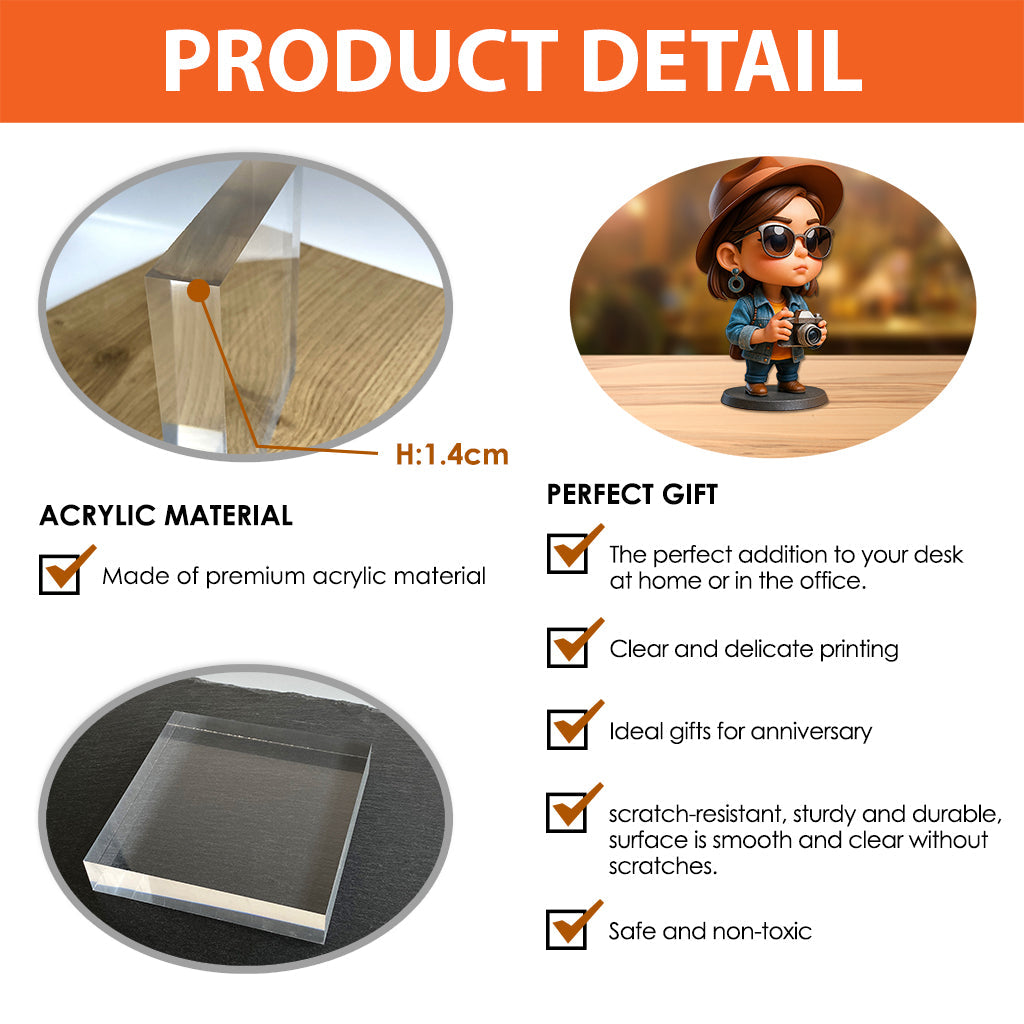 PRODUCT DETAIL

H:1.4cm

ACRYLIC MATERIAL

Made of premium acrylic material

PERFECT GIFT

The perfect addition to your desk at home or in the office.

Clear and delicate printing

Ideal gifts for anniversary

scratch-resistant, sturdy and durable, surface is smooth and clear without scratches.

Safe and non-toxic